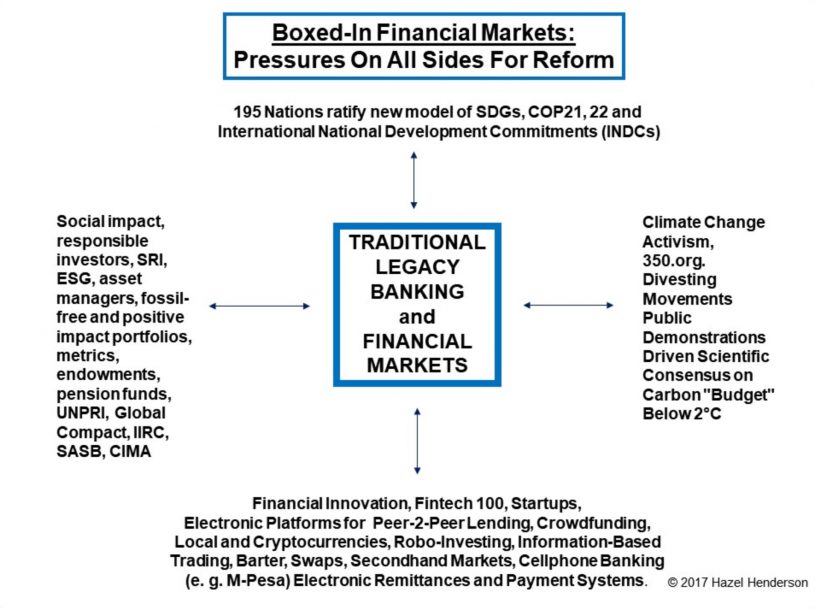 Boxed-In Financial Markets:
Pressures On All Sides For Reform

195 Nations ratify new model of SDGs, COP21, 22 and International National Development Commitments (INDCs)

Social impact, responsible investors, SRI, ESG, asset managers, fossil-free and positive impact portfolios, metrics, endowments, pension funds, UNPRI, Global Compact, IIRC, SASB, CIMA

TRADITIONAL LEGACY BANKING and FINANCIAL MARKETS

Climate Change Activism, 350.org. Divesting Movements Public Demonstrations Driven Scientific Consensus on Carbon "Budget" Below 2°C

Financial Innovation, Fintech 100, Startups, Electronic Platforms for Peer-2-Peer Lending, Crowdfunding, Local and Cryptocurrencies, Robo-Investing, Information-Based Trading, Barter, Swaps, Secondhand Markets, Cellphone Banking (e. g. M-Pesa) Electronic Remittances and Payment Systems.

© 2017 Hazel Henderson